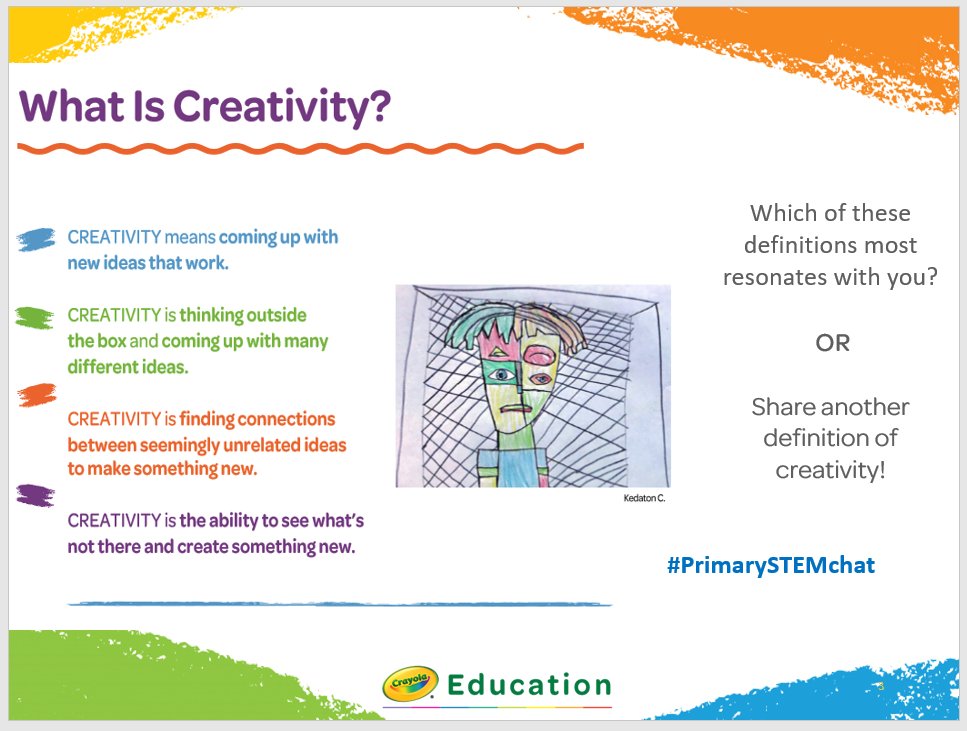 What Is Creativity?

CREATIVITY means coming up with new ideas that work.

CREATIVITY is thinking outside the box and coming up with many different ideas.

CREATIVITY is finding connections between seemingly unrelated ideas to make something new.

CREATIVITY is the ability to see what's not there and create something new.

Kedaton C.

Which of these definitions most resonates with you?

OR

Share another definition of creativity!

#PrimarySTEMchat

Crayola Education